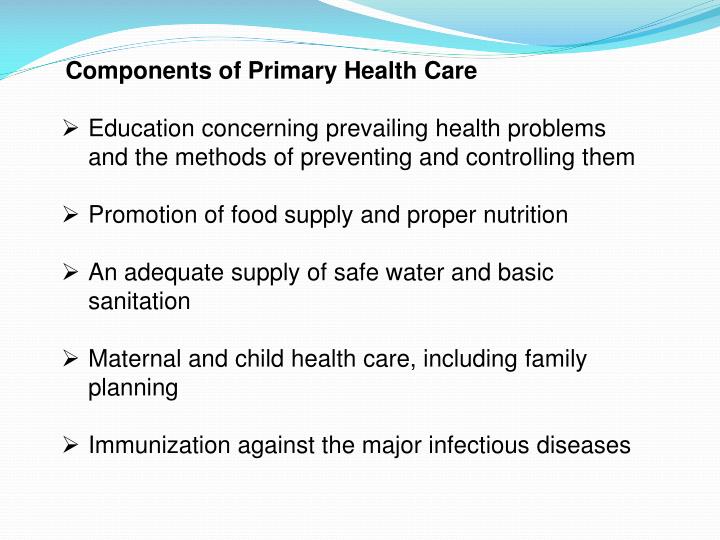 Components of Primary Health Care

➢ Education concerning prevailing health problems and the methods of preventing and controlling them

➢ Promotion of food supply and proper nutrition

➢ An adequate supply of safe water and basic sanitation

➢ Maternal and child health care, including family planning

➢ Immunization against the major infectious diseases